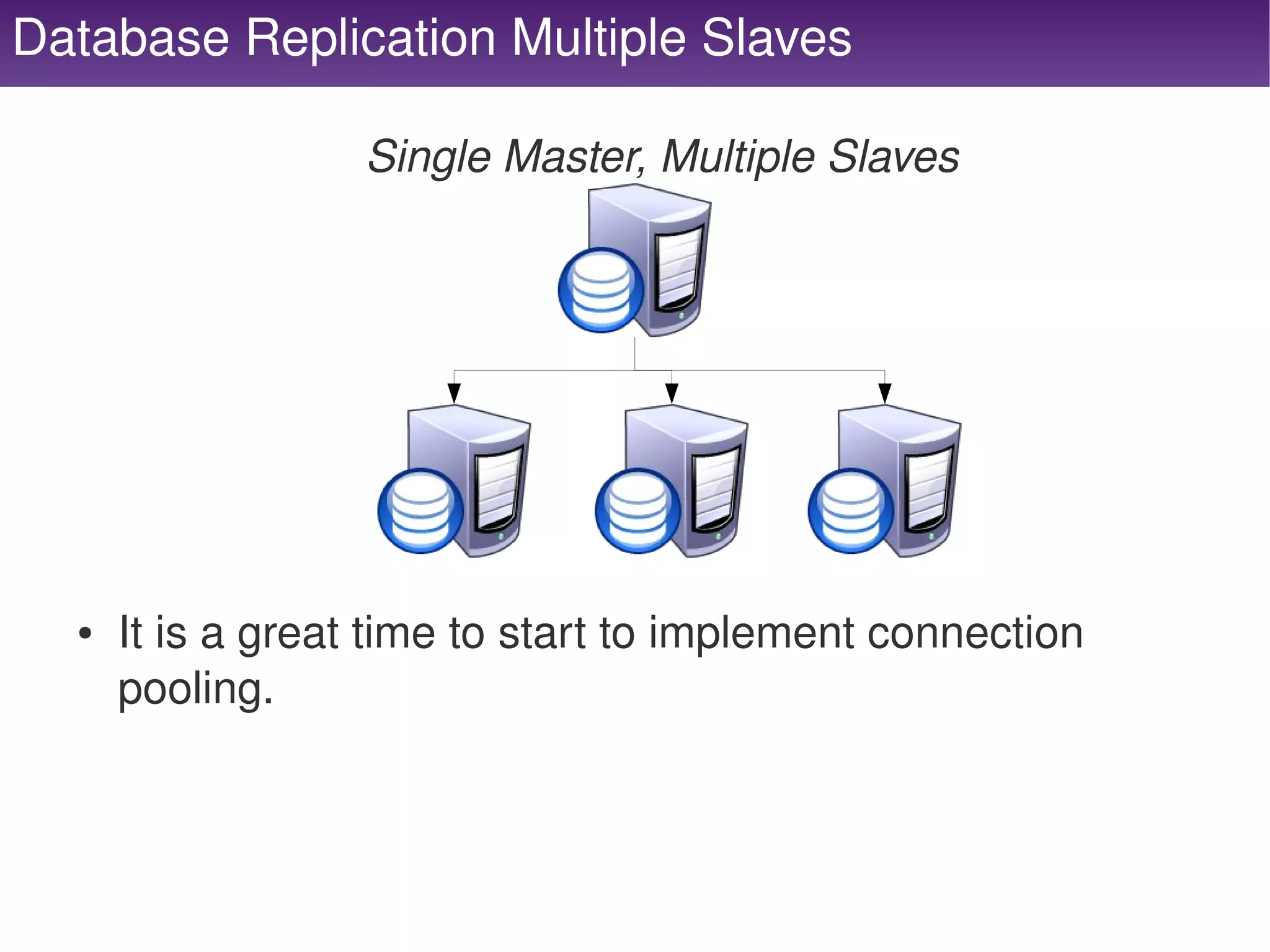 Database Replication Multiple Slaves

Single Master, Multiple Slaves

• It is a great time to start to implement connection pooling.